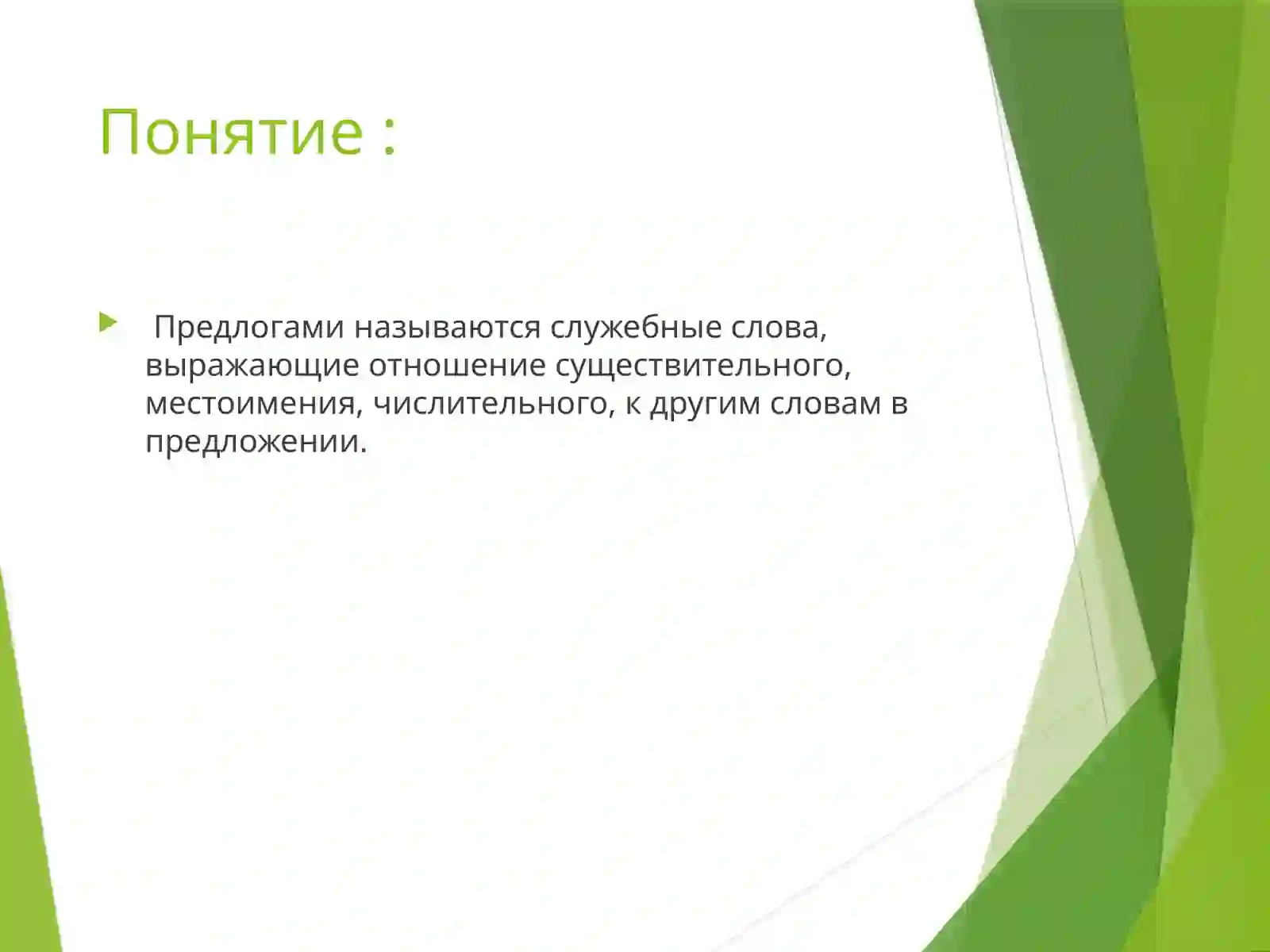 Понятие :

Предлогами называются служебные слова, выражающие отношение существительного, местоимения, числительного, к другим словам в предложении.